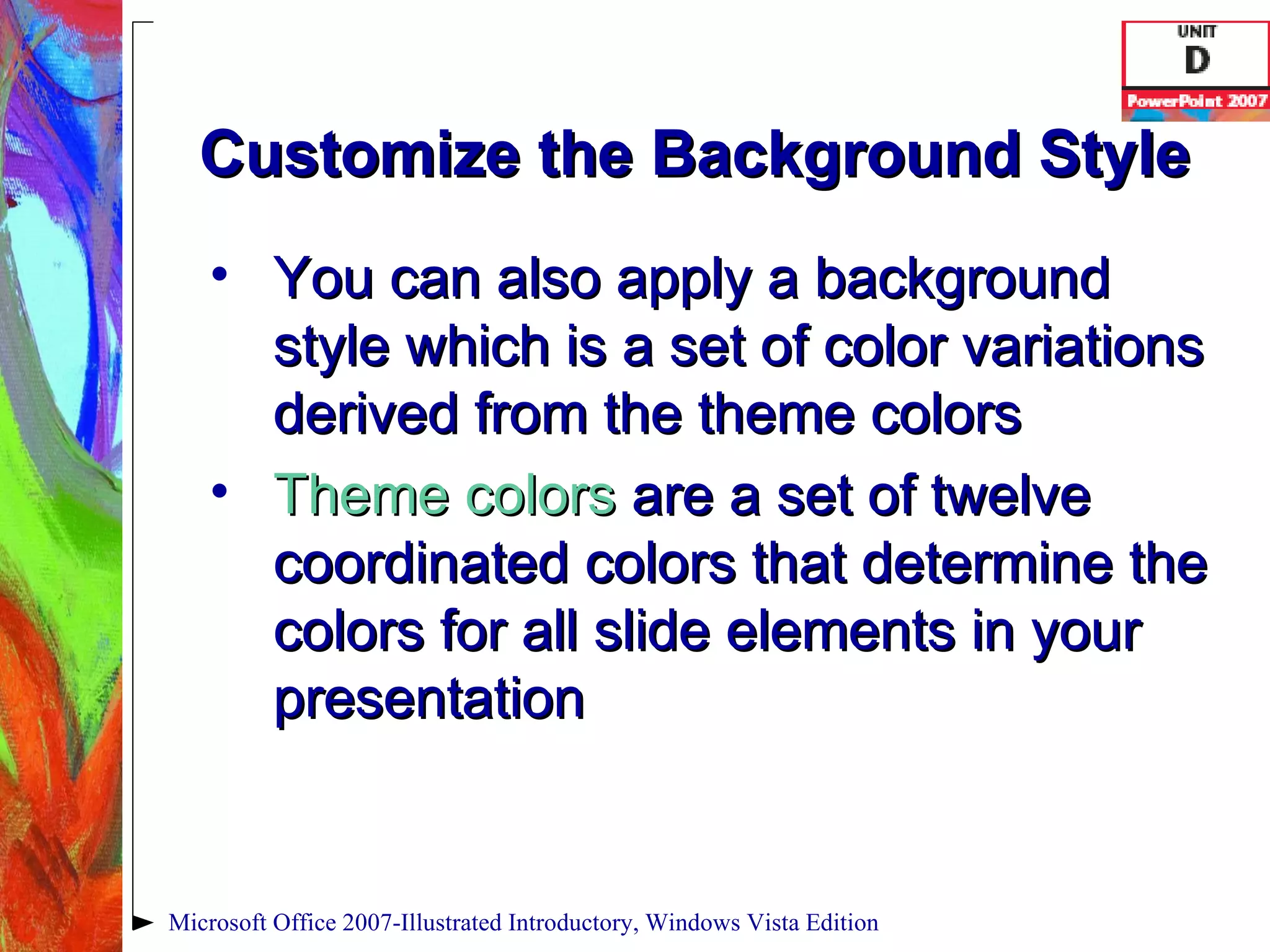 UNIT
D
PowerPoint 2007

Customize the Background Style

• You can also apply a background style which is a set of color variations derived from the theme colors

• Theme colors are a set of twelve coordinated colors that determine the colors for all slide elements in your presentation

Microsoft Office 2007-Illustrated Introductory, Windows Vista Edition